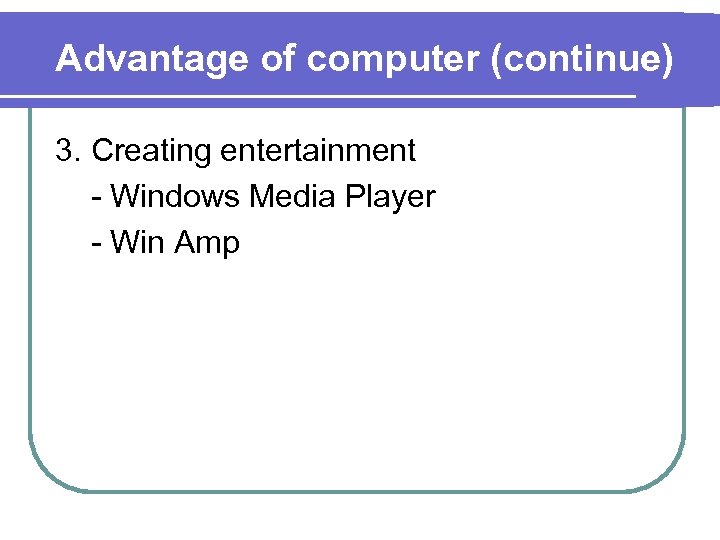 Advantage of computer (continue)

3. Creating entertainment

- Windows Media Player

- Win Amp